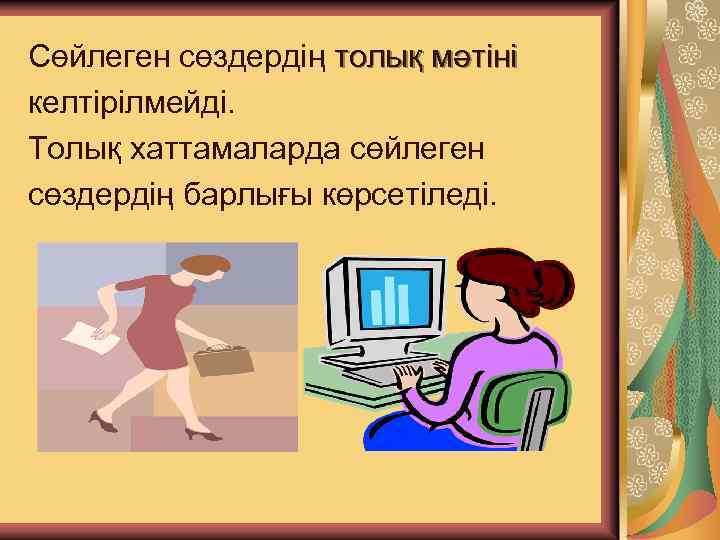 Сөйлеген сөздердің толық мәтіні келтірілмейді.
Толық хаттамаларда сөйлеген сөздердің барлығы көрсетіледі.